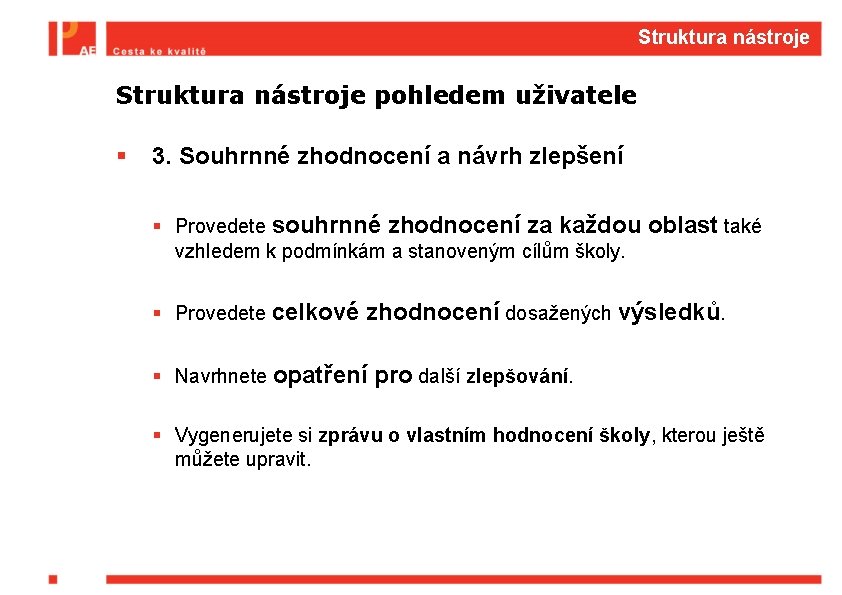 AE Cesta ke kvalitě

Struktura nástroje

Struktura nástroje pohledem uživatele

3. Souhrnné zhodnocení a návrh zlepšení

Provedete souhrnné zhodnocení za každou oblast také vzhledem k podmínkám a stanoveným cílům školy.

Provedete celkové zhodnocení dosažených výsledků.

Navrhnete opatření pro další zlepšování.

Vygenerujete si zprávu o vlastním hodnocení školy, kterou ještě můžete upravit.